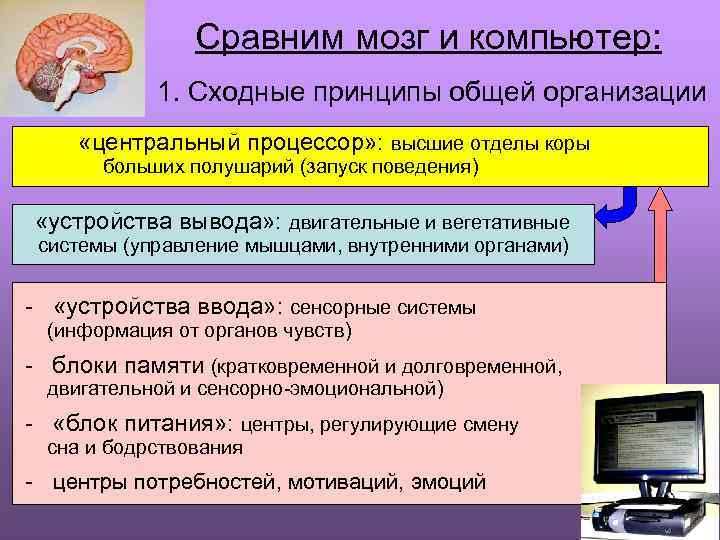 Сравним мозг и компьютер:

1. Сходные принципы общей организации

«центральный процессор»: высшие отделы коры больших полушарий (запуск поведения)

«устройства вывода»: двигательные и вегетативные системы (управление мышцами, внутренними органами)

- «устройства ввода»: сенсорные системы (информация от органов чувств)

- блоки памяти (кратковременной и долговременной, двигательной и сенсорно-эмоциональной)

- «блок питания»: центры, регулирующие смену сна и бодрствования

- центры потребностей, мотиваций, эмоций